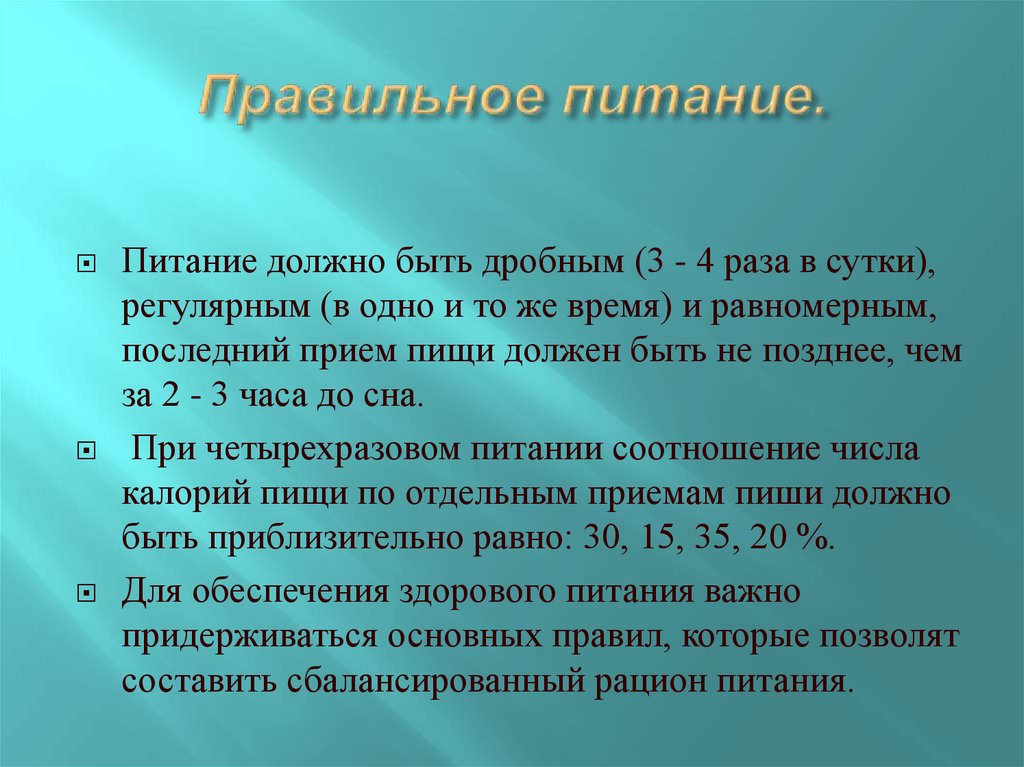 Правильное питание.

Питание должно быть дробным (3 - 4 раза в сутки), регулярным (в одно и то же время) и равномерным, последний прием пищи должен быть не позднее, чем за 2 - 3 часа до сна.

При четырехразовом питании соотношение числа калорий пищи по отдельным приемам пиши должно быть приблизительно равно: 30, 15, 35, 20 %.

Для обеспечения здорового питания важно придерживаться основных правил, которые позволят составить сбалансированный рацион питания.